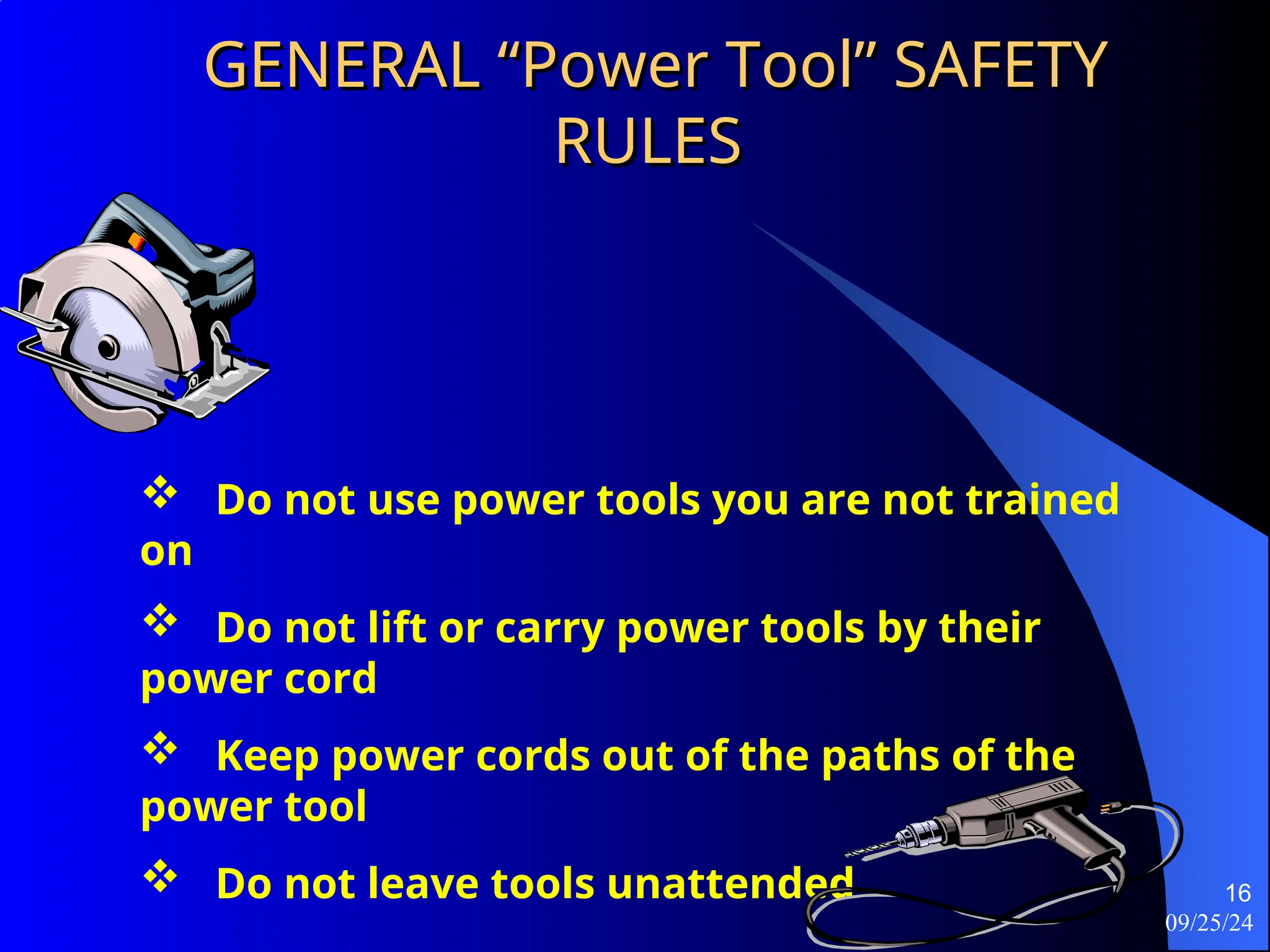 GENERAL “Power Tool” SAFETY RULES

❖ Do not use power tools you are not trained on

❖ Do not lift or carry power tools by their power cord

❖ Keep power cords out of the paths of the power tool

❖ Do not leave tools unattended

16

09/25/24